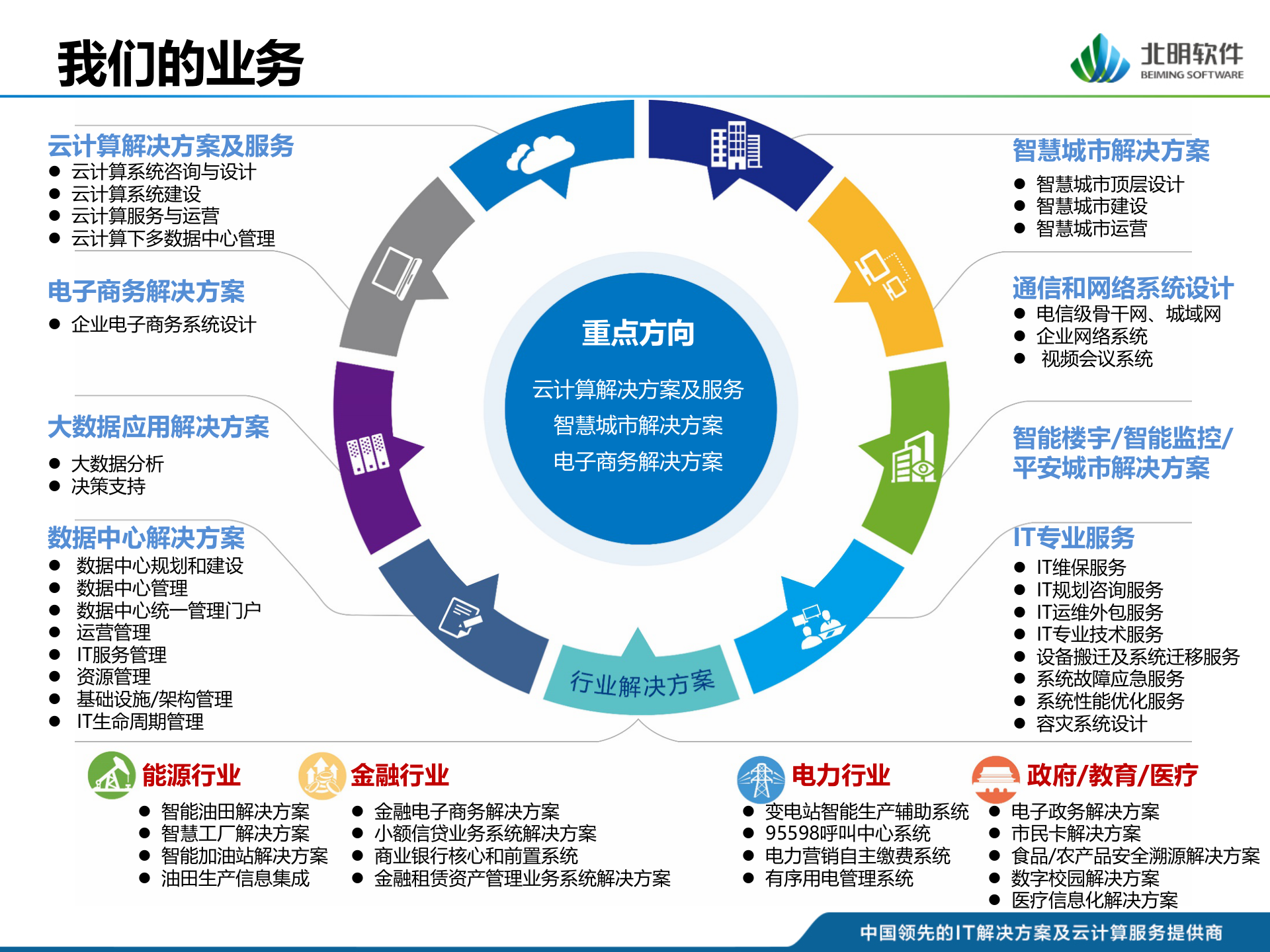 我们的业务

北明软件
BEIMING SOFTWARE

云计算解决方案及服务
● 云计算系统咨询与设计
● 云计算系统建设
● 云计算服务与运营
● 云计算下多数据中心管理

电子商务解决方案
● 企业电子商务系统设计

大数据应用解决方案
● 大数据分析
● 决策支持

数据中心解决方案
● 数据中心规划和建设
● 数据中心管理
● 数据中心统一管理门户
● 运营管理
● IT服务管理
● 资源管理
● 基础设施/架构管理
● IT生命周期管理

重点方向
云计算解决方案及服务
智慧城市解决方案
电子商务解决方案

行业解决方案

智慧城市解决方案
● 智慧城市顶层设计
● 智慧城市建设
● 智慧城市运营

通信和网络系统设计
● 电信级骨干网、城域网
● 企业网络系统
● 视频会议系统

智能楼宇/智能监控/平安城市解决方案

IT专业服务
● IT维保服务
● IT规划咨询服务
● IT运维外包服务
● IT专业技术服务
● 设备搬迁及系统迁移服务
● 系统故障应急服务
● 系统性能优化服务
● 容灾系统设计

能源行业
● 智能油田解决方案
● 智慧工厂解决方案
● 智能加油站解决方案
● 油田生产信息集成

金融行业
● 金融电子商务解决方案
● 小额信贷业务系统解决方案
● 商业银行核心和前置系统
● 金融租赁资产管理业务系统解决方案

电力行业
● 变电站智能生产辅助系统
● 95598呼叫中心系统
● 电力营销自主缴费系统
● 有序用电管理系统

政府/教育/医疗
● 电子政务解决方案
● 市民卡解决方案
● 食品/农产品安全溯源解决方案
● 数字校园解决方案
● 医疗信息化解决方案

中国领先的IT解决方案及云计算服务提供商